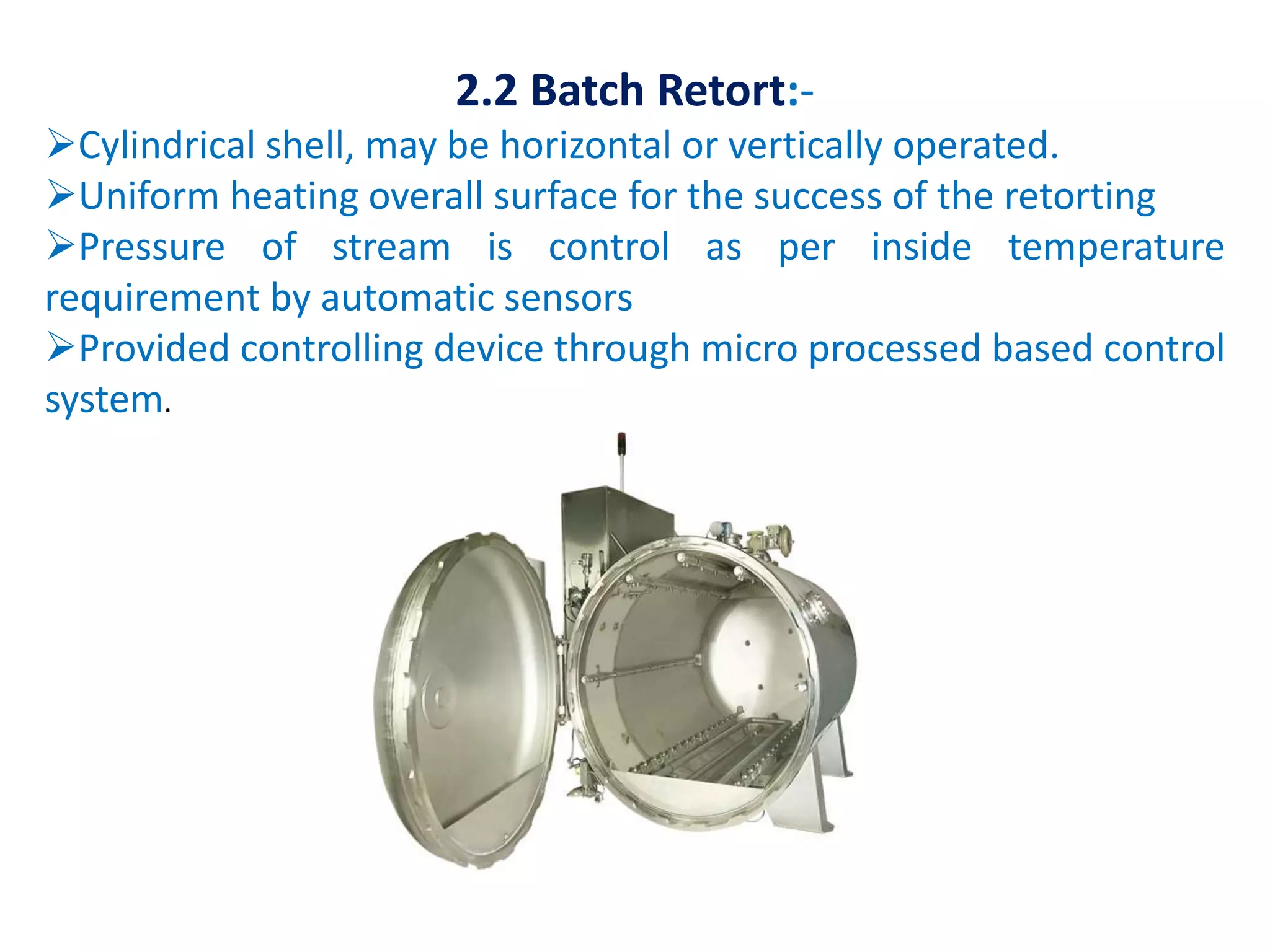 2.2 Batch Retort:-

➢Cylindrical shell, may be horizontal or vertically operated.

➢Uniform heating overall surface for the success of the retorting

➢Pressure of stream is control as per inside temperature requirement by automatic sensors

➢Provided controlling device through micro processed based control system.